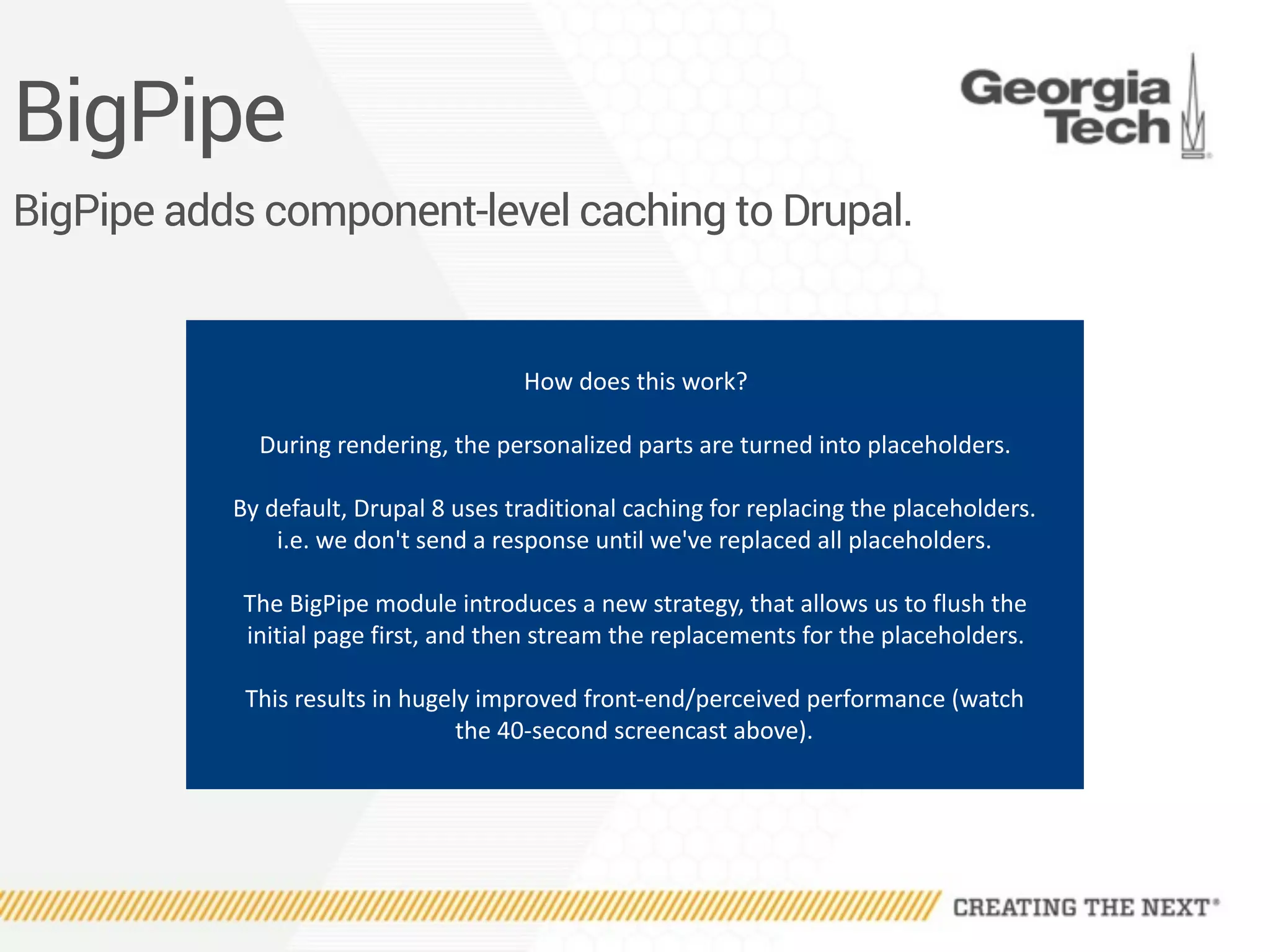 BigPipe

Georgia Tech

BigPipe adds component-level caching to Drupal.

How does this work?

During rendering, the personalized parts are turned into placeholders.

By default, Drupal 8 uses traditional caching for replacing the placeholders. i.e. we don't send a response until we've replaced all placeholders.

The BigPipe module introduces a new strategy, that allows us to flush the initial page first, and then stream the replacements for the placeholders.

This results in hugely improved front-end/perceived performance (watch the 40-second screencast above).

CREATING THE NEXT®